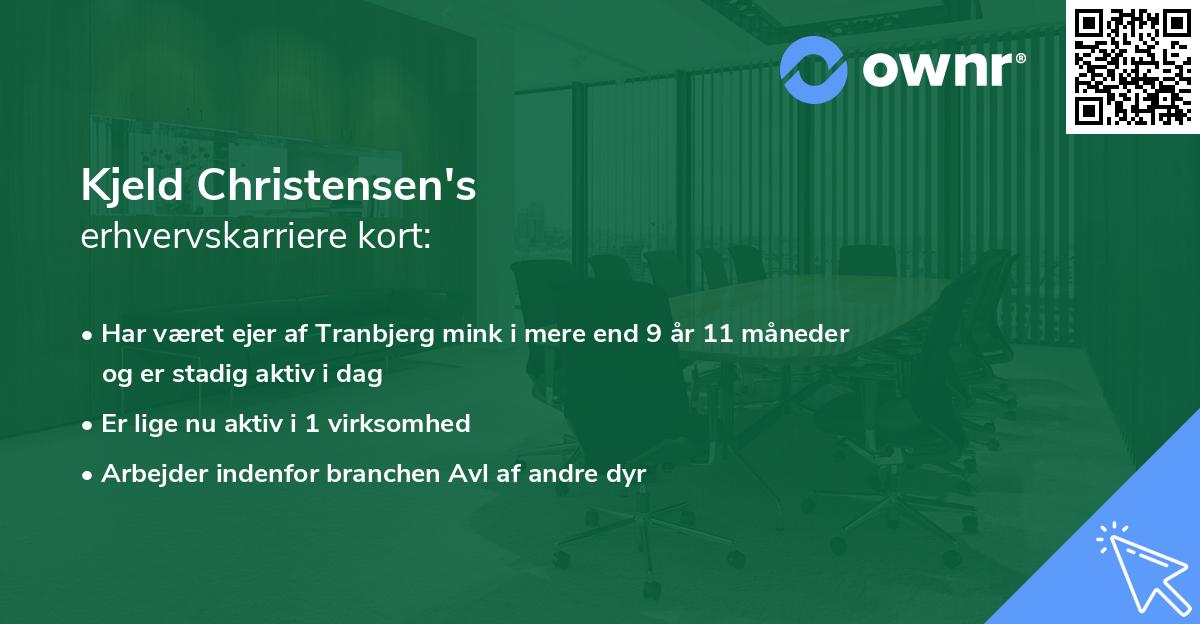 ownr®

Kjeld Christensen's
erhvervskarriere kort:

• Har været ejer af Tranbjerg mink i mere end 9 år 11 måneder og er stadig aktiv i dag
• Er lige nu aktiv i 1 virksomhed
• Arbejder indenfor branchen Avl af andre dyr